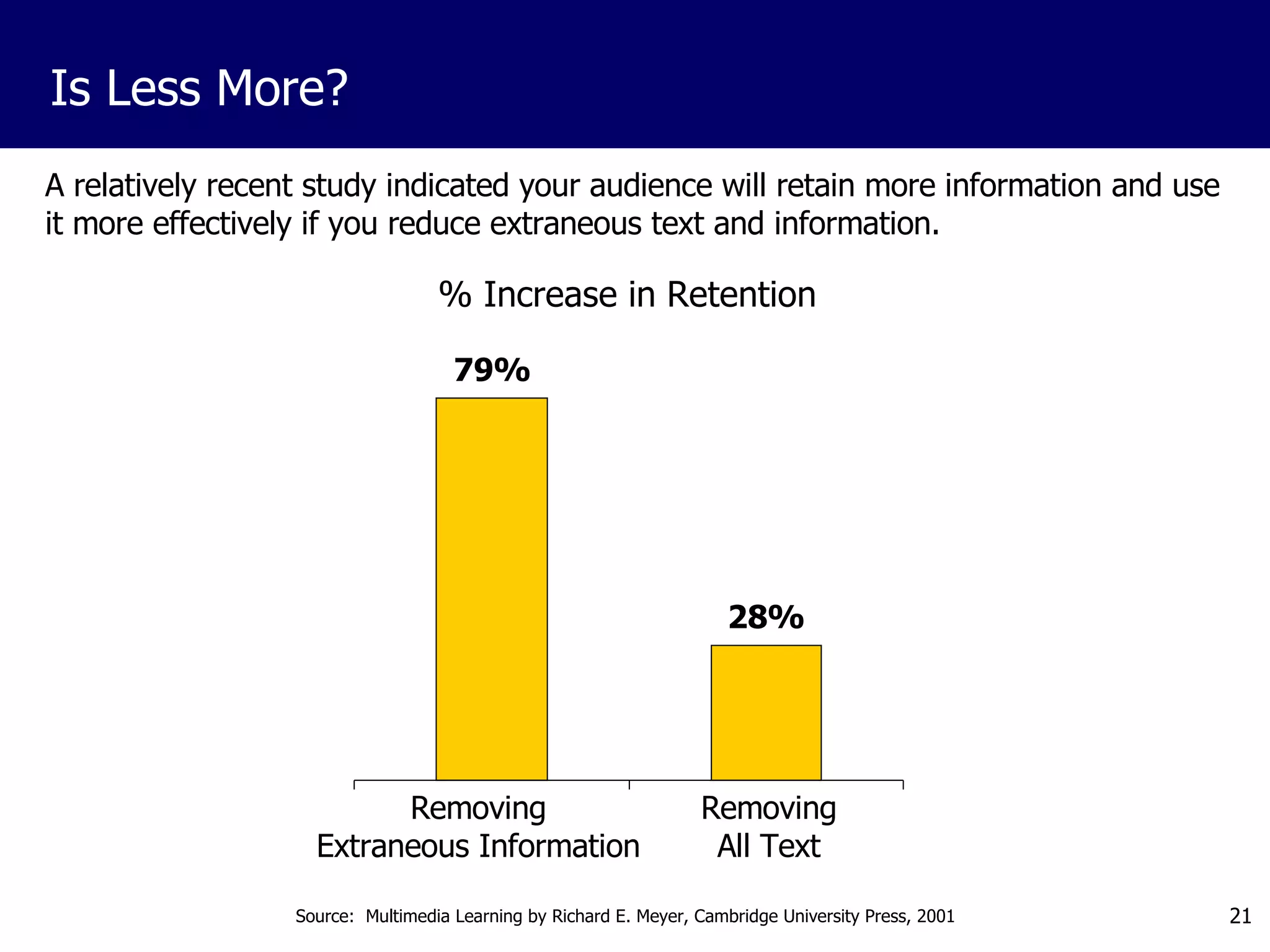 Is Less More?

A relatively recent study indicated your audience will retain more information and use it more effectively if you reduce extraneous text and information.

% Increase in Retention

79%

28%

Removing Extraneous Information

Removing All Text

Source: Multimedia Learning by Richard E. Meyer, Cambridge University Press, 2001

21